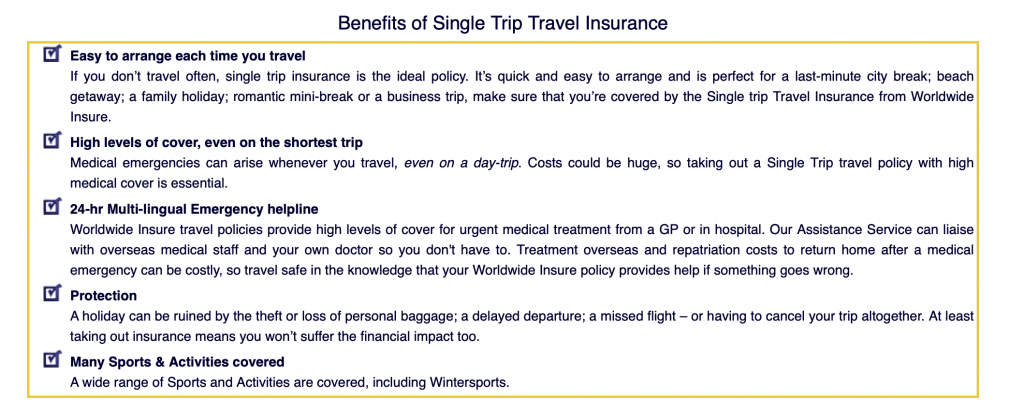 Benefits of Single Trip Travel Insurance

Easy to arrange each time you travel
If you don't travel often, single trip insurance is the ideal policy. It's quick and easy to arrange and is perfect for a last-minute city break; beach getaway; a family holiday; romantic mini-break or a business trip, make sure that you're covered by the Single trip Travel Insurance from Worldwide Insure.

High levels of cover, even on the shortest trip
Medical emergencies can arise whenever you travel, even on a day-trip. Costs could be huge, so taking out a Single Trip travel policy with high medical cover is essential.

24-hr Multi-lingual Emergency helpline
Worldwide Insure travel policies provide high levels of cover for urgent medical treatment from a GP or in hospital. Our Assistance Service can liaise with overseas medical staff and your own doctor so you don't have to. Treatment overseas and repatriation costs to return home after a medical emergency can be costly, so travel safe in the knowledge that your Worldwide Insure policy provides help if something goes wrong.

Protection
A holiday can be ruined by the theft or loss of personal baggage; a delayed departure; a missed flight – or having to cancel your trip altogether. At least taking out insurance means you won't suffer the financial impact too.

Many Sports & Activities covered
A wide range of Sports and Activities are covered, including Wintersports.